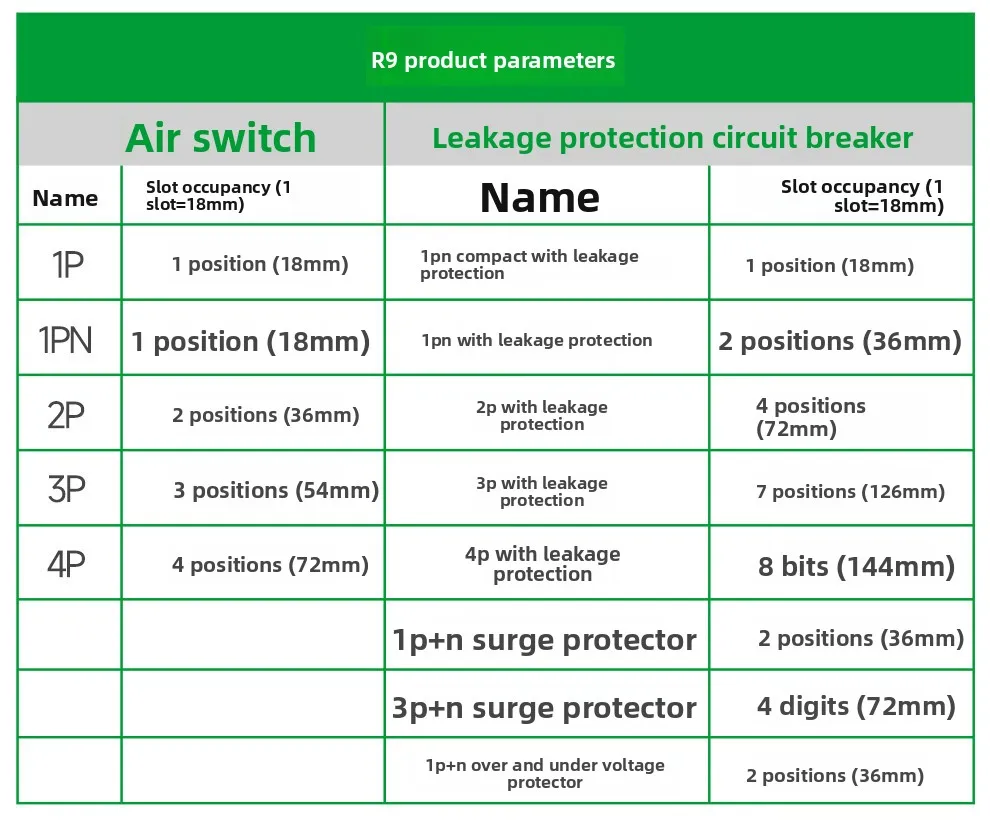 R9 product parameters

| Air switch | | Leakage protection circuit breaker | |
|---|---|---|---|
| Name | Slot occupancy (1 slot=18mm) | Name | Slot occupancy (1 slot=18mm) |
| 1P | 1 position (18mm) | 1pn compact with leakage protection | 1 position (18mm) |
| 1PN | 1 position (18mm) | 1pn with leakage protection | 2 positions (36mm) |
| 2P | 2 positions (36mm) | 2p with leakage protection | 4 positions (72mm) |
| 3P | 3 positions (54mm) | 3p with leakage protection | 7 positions (126mm) |
| 4P | 4 positions (72mm) | 4p with leakage protection | 8 bits (144mm) |
| | | 1p+n surge protector | 2 positions (36mm) |
| | | 3p+n surge protector | 4 digits (72mm) |
| | | 1p+n over and under voltage protector | 2 positions (36mm) |